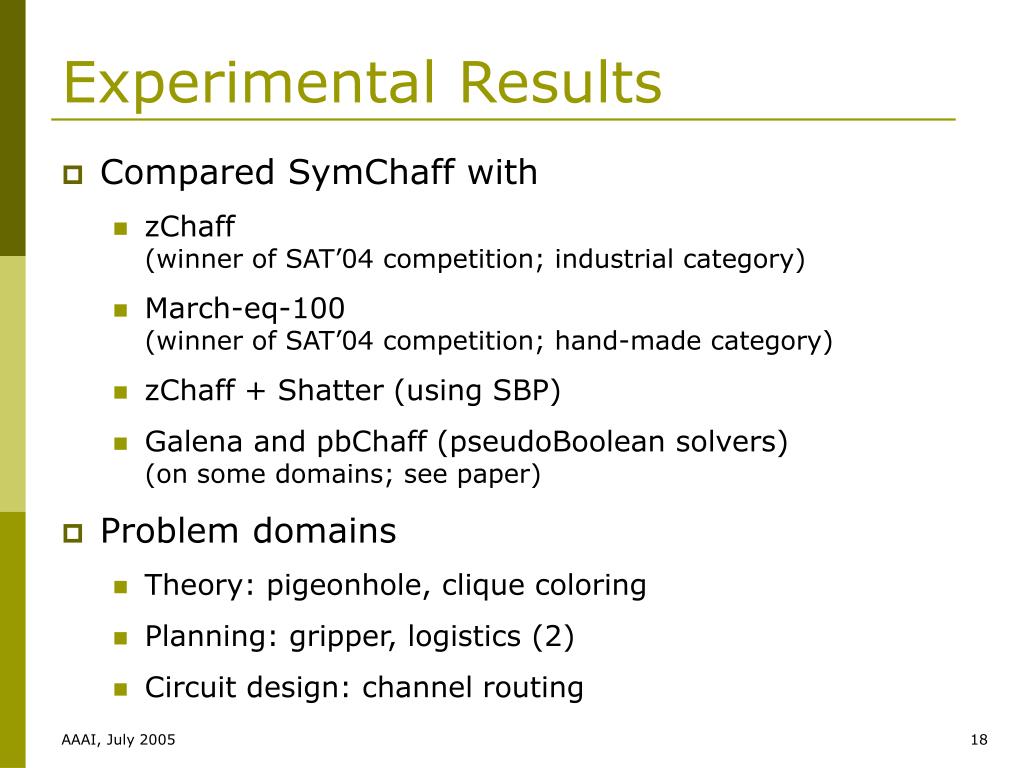 Experimental Results

Compared SymChaff with

zChaff
(winner of SAT’04 competition; industrial category)

March-eq-100
(winner of SAT’04 competition; hand-made category)

zChaff + Shatter (using SBP)

Galena and pbChaff (pseudoBoolean solvers)
(on some domains; see paper)

Problem domains

Theory: pigeonhole, clique coloring

Planning: gripper, logistics (2)

Circuit design: channel routing

AAAI, July 2005

18